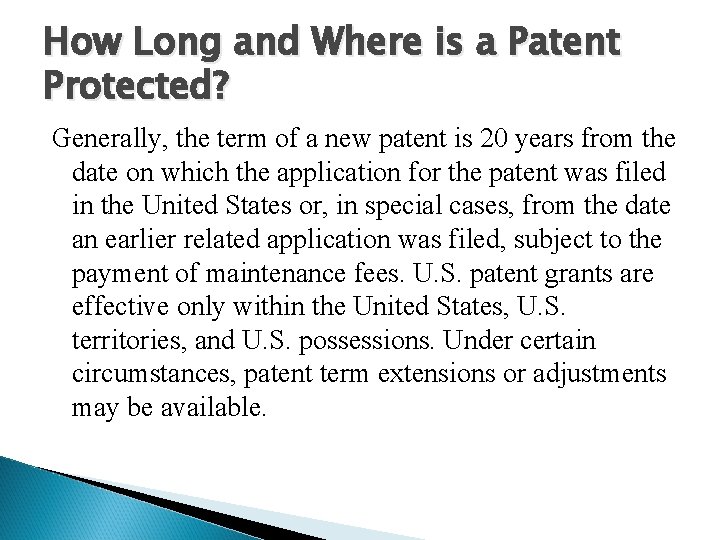 How Long and Where is a Patent Protected?

Generally, the term of a new patent is 20 years from the date on which the application for the patent was filed in the United States or, in special cases, from the date an earlier related application was filed, subject to the payment of maintenance fees. U.S. patent grants are effective only within the United States, U.S. territories, and U.S. possessions. Under certain circumstances, patent term extensions or adjustments may be available.